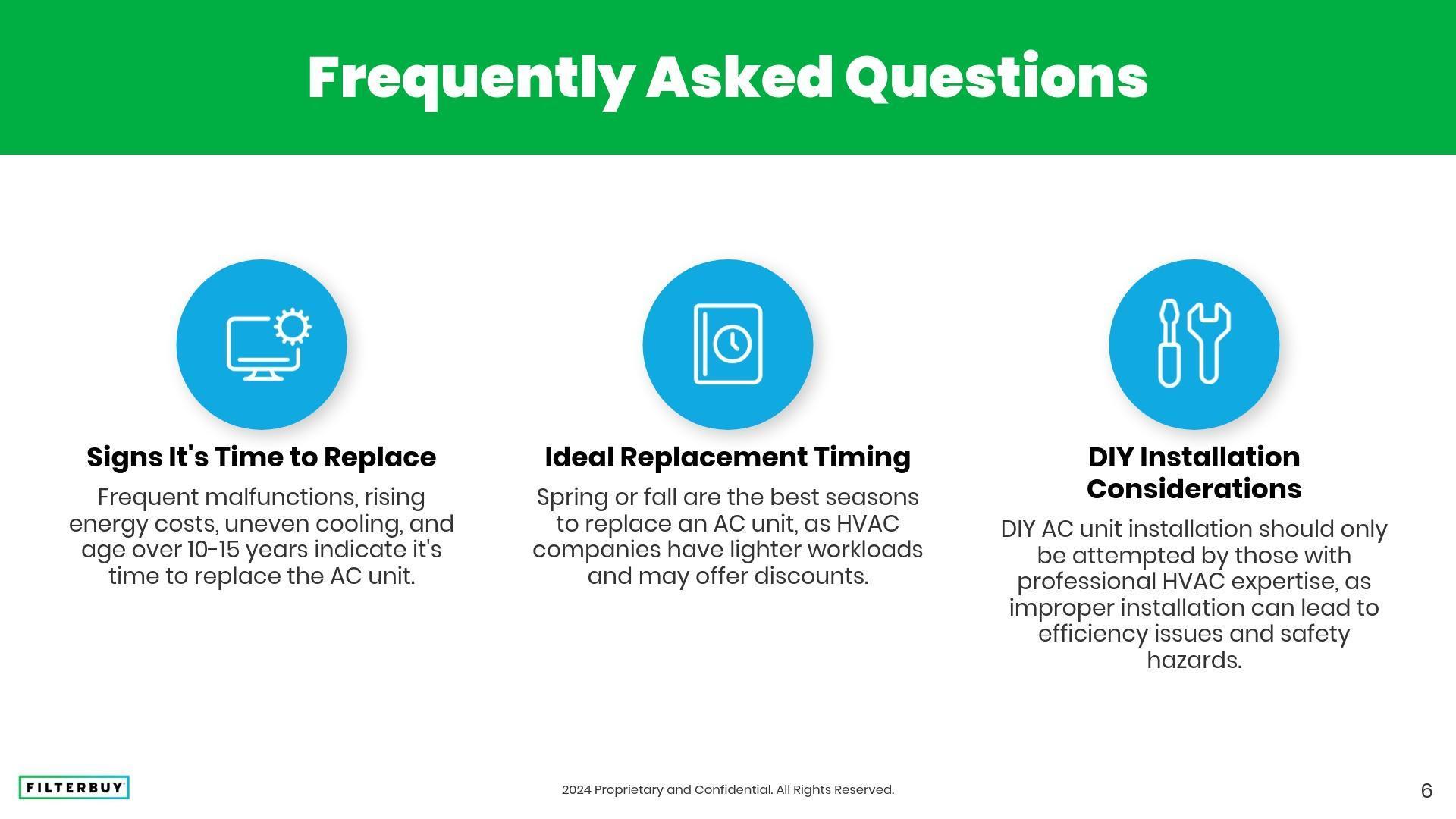 Frequently Asked Questions

Signs It's Time to Replace

Frequent malfunctions, rising energy costs, uneven cooling, and age over 10-15 years indicate it's time to replace the AC unit.

Ideal Replacement Timing

Spring or fall are the best seasons to replace an AC unit, as HVAC companies have lighter workloads and may offer discounts.

DIY Installation Considerations

DIY AC unit installation should only be attempted by those with professional HVAC expertise, as improper installation can lead to efficiency issues and safety hazards.

FILTERBUY

2024 Proprietary and Confidential. All Rights Reserved.

6